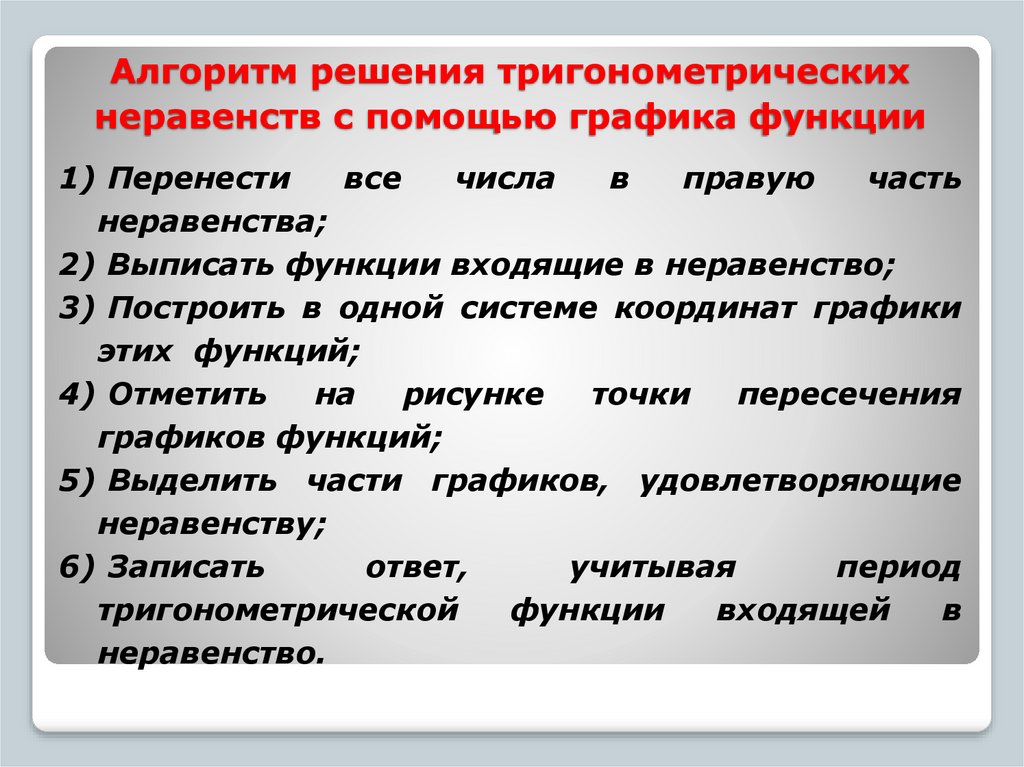 Алгоритм решения тригонометрических неравенств с помощью графика функции

1) Перенести все числа в правую часть неравенства;

2) Выписать функции входящие в неравенство;

3) Построить в одной системе координат графики этих функций;

4) Отметить на рисунке точки пересечения графиков функций;

5) Выделить части графиков, удовлетворяющие неравенству;

6) Записать ответ, учитывая период тригонометрической функции входящей в неравенство.